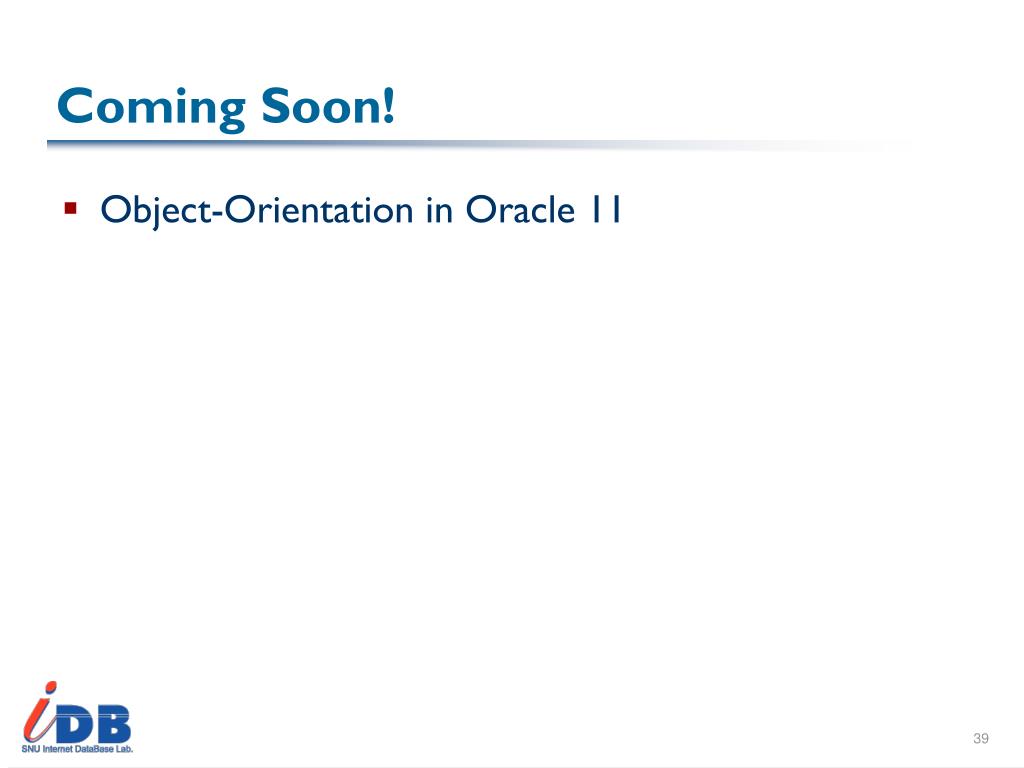 Coming Soon!

▪ Object-Orientation in Oracle 11

iDB
SNU Internet DataBase Lab.

39